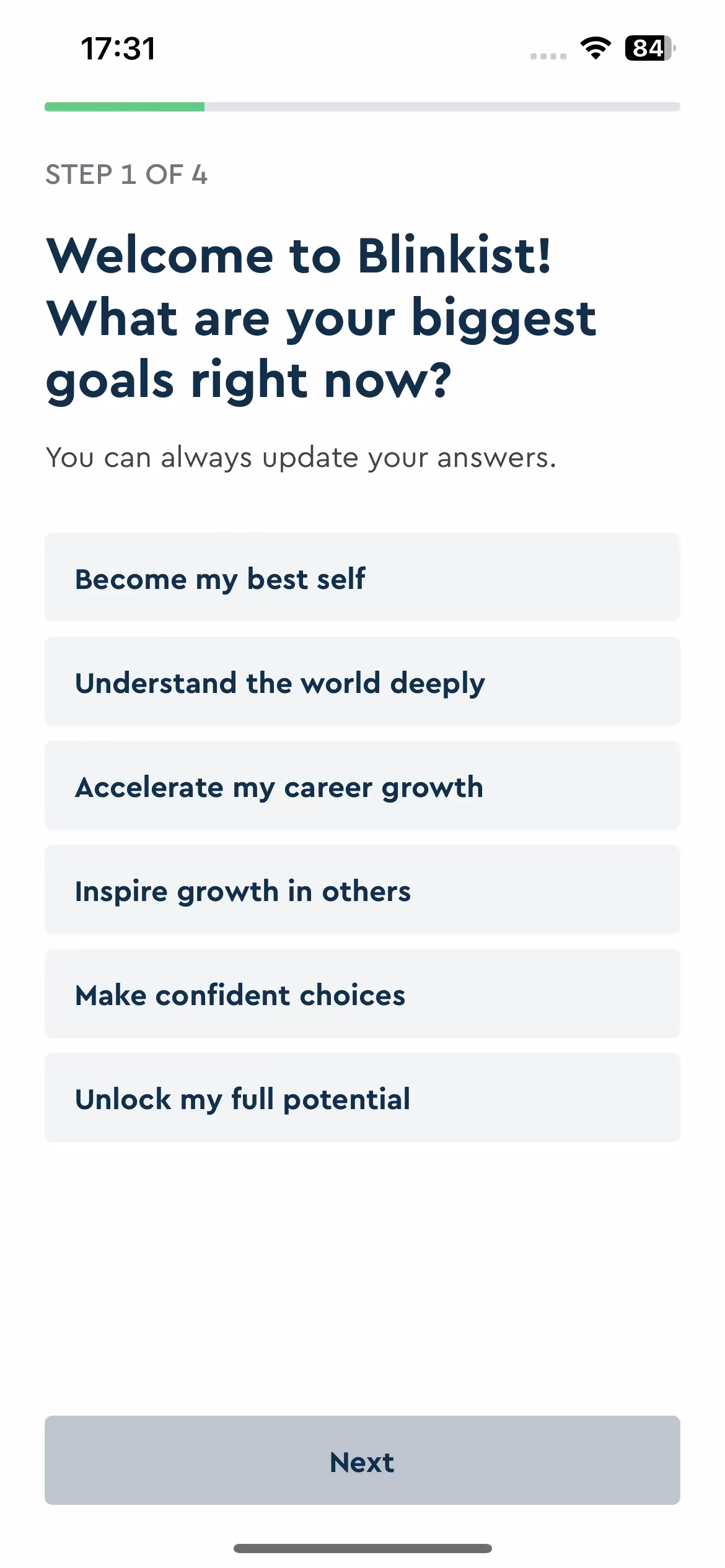 17:31

84

STEP 1 OF 4

Welcome to Blinkist! What are your biggest goals right now?

You can always update your answers.

Become my best self

Understand the world deeply

Accelerate my career growth

Inspire growth in others

Make confident choices

Unlock my full potential

Next